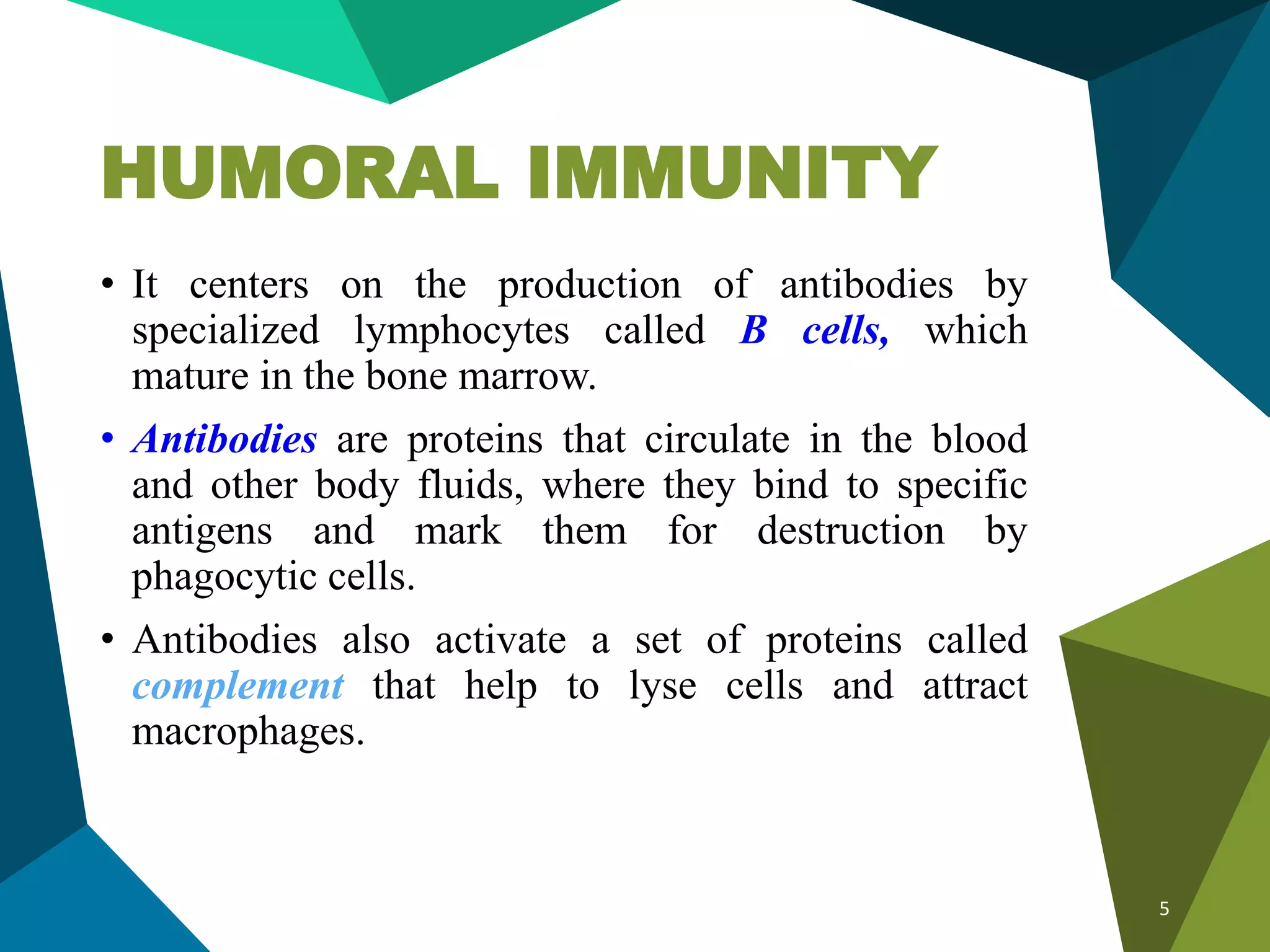 HUMORAL IMMUNITY

• It centers on the production of antibodies by specialized lymphocytes called B cells, which mature in the bone marrow.

• Antibodies are proteins that circulate in the blood and other body fluids, where they bind to specific antigens and mark them for destruction by phagocytic cells.

• Antibodies also activate a set of proteins called complement that help to lyse cells and attract macrophages.

5